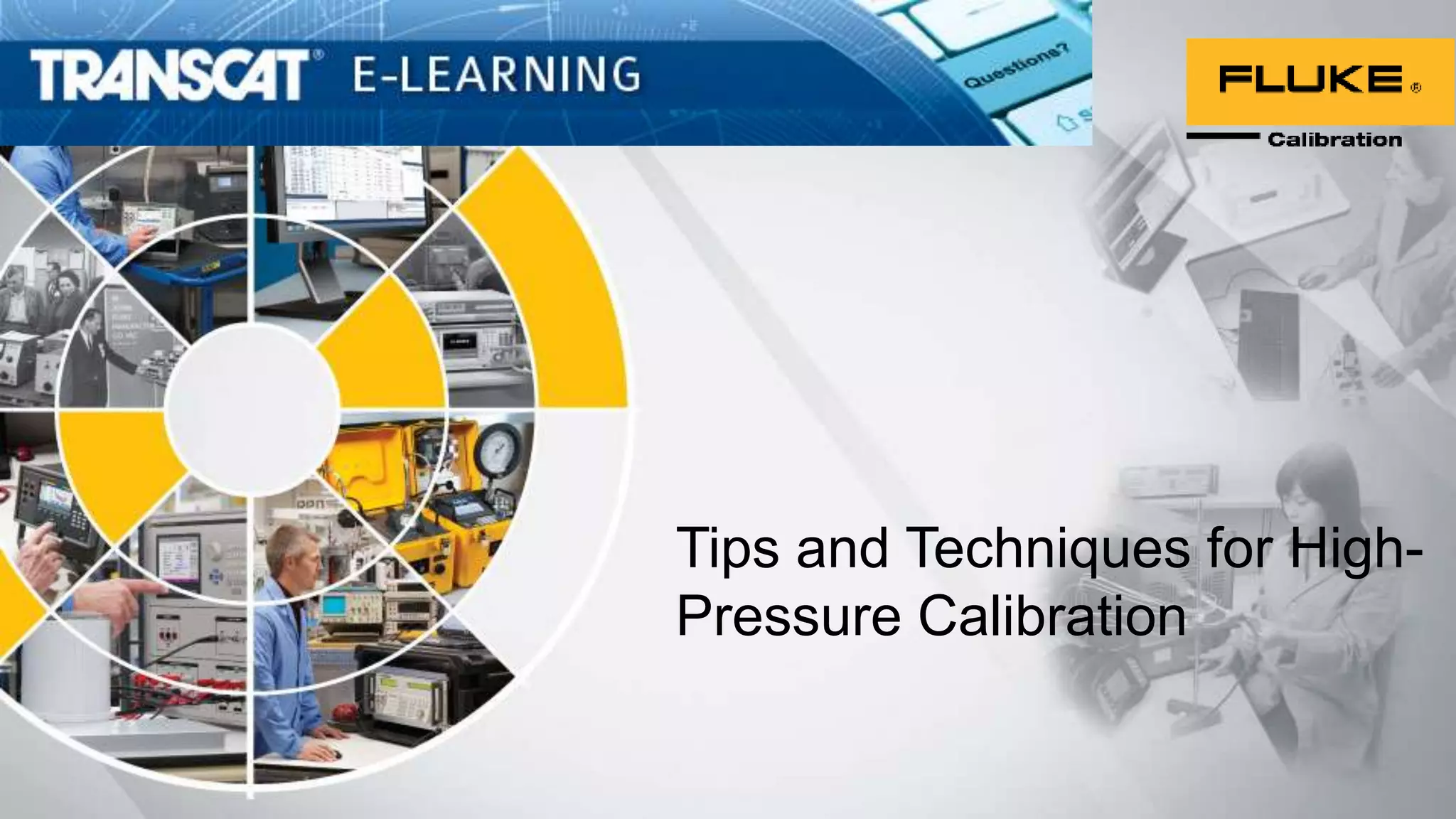 TRANSCAT® E-LEARNING

Questions?

FLUKE®

Calibration

Tips and Techniques for High-Pressure Calibration